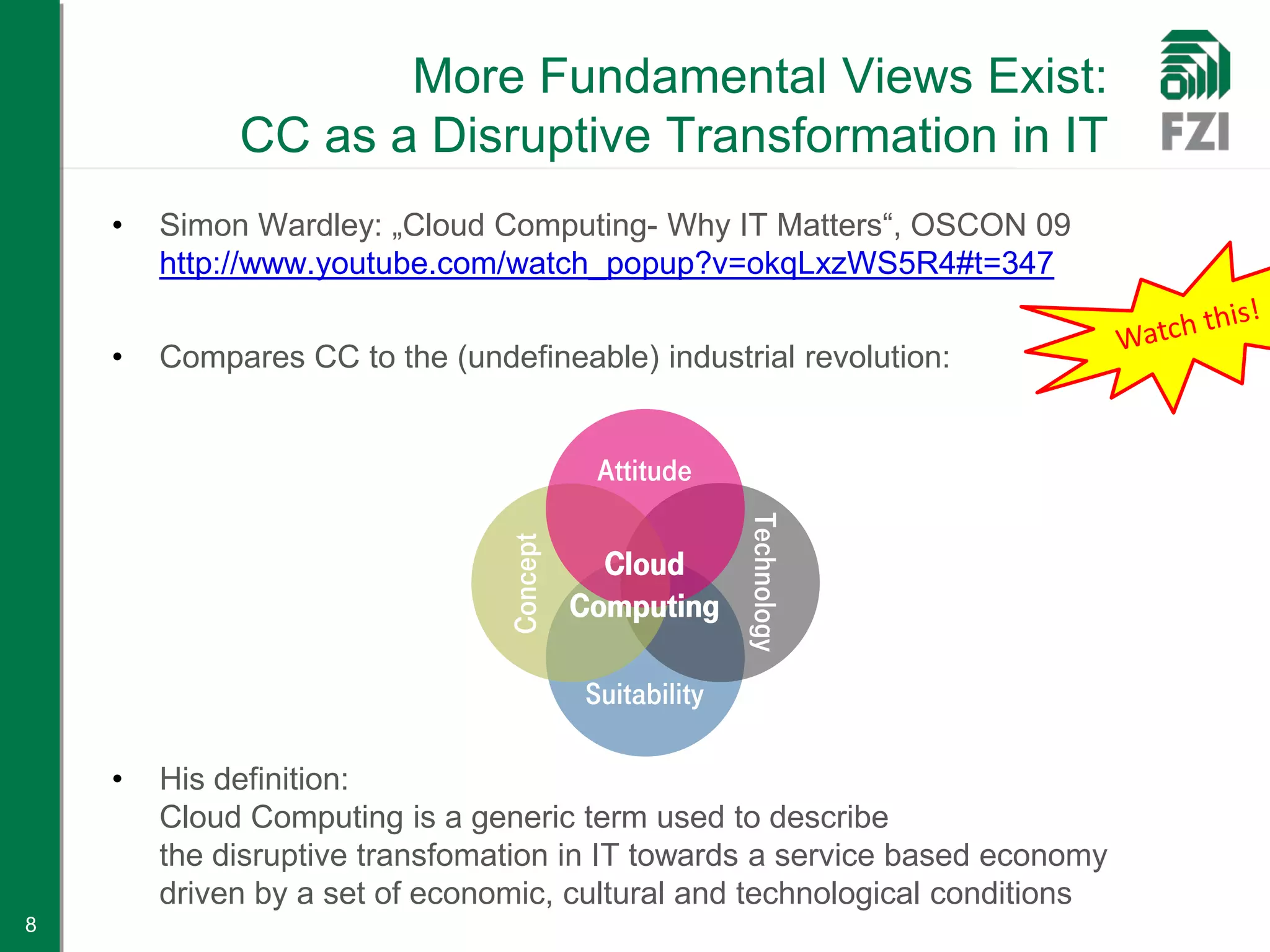 More Fundamental Views Exist:
CC as a Disruptive Transformation in IT

FZI

• Simon Wardley: „Cloud Computing- Why IT Matters“, OSCON 09
http://www.youtube.com/watch_popup?v=okqLxzWS5R4#t=347

Watch this!

• Compares CC to the (undefineable) industrial revolution:

Attitude
Concept
Cloud Computing
Technology
Suitability

• His definition:
Cloud Computing is a generic term used to describe
the disruptive transfomation in IT towards a service based economy driven by a set of economic, cultural and technological conditions

8